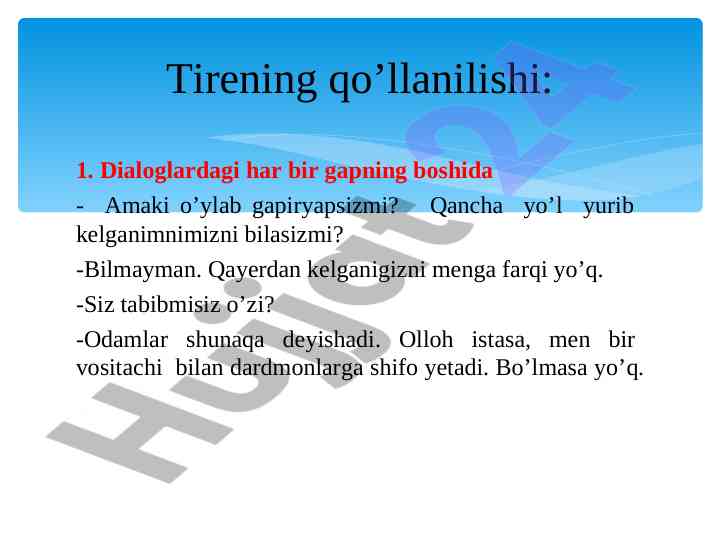 Tirening qo’llanilishi:

1. Dialoglardagi har bir gapning boshida

- Amaki o’ylab gapiryapsizmi? Qancha yo’l yurib kelganimnimizni bilasizmi?

-Bilmayman. Qayerdan kelganigizni menga farqi yo’q.

-Siz tabibmisiz o’zi?

-Odamlar shunaqa deyishadi. Olloh istasa, men bir vositachi bilan dardmonlarga shifo yetadi. Bo’lmasa yo’q.

Hujjat24